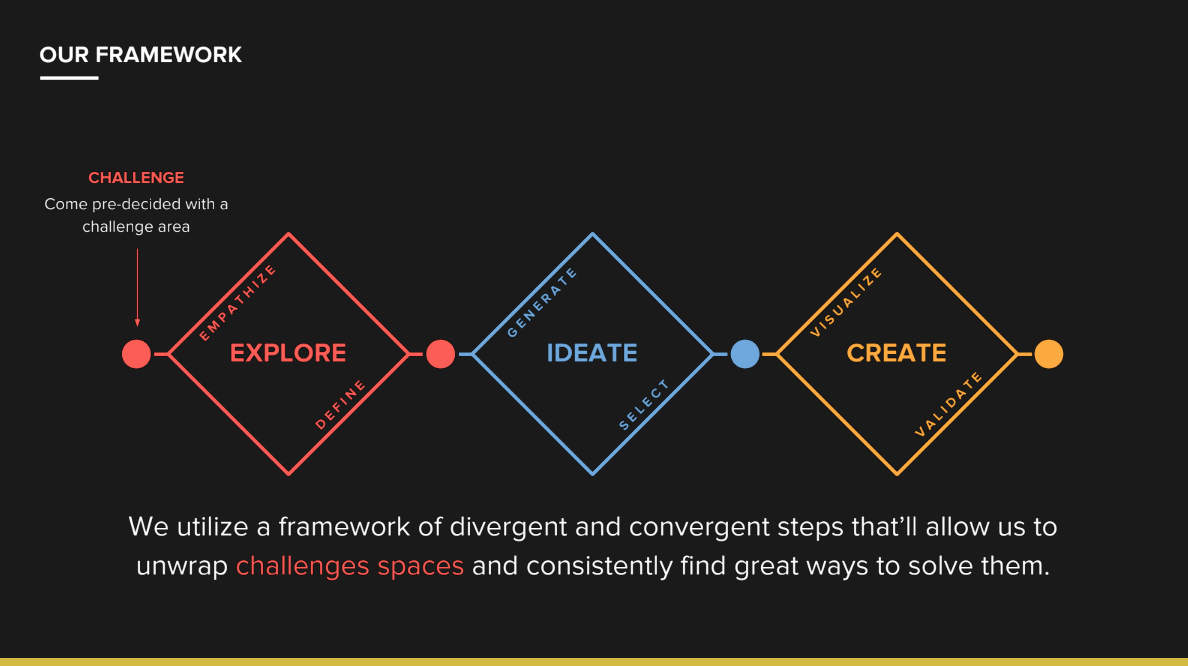 OUR FRAMEWORK

CHALLENGE
Come pre-decided with a challenge area

EMPATHIZE
EXPLORE
DEFINE

GENERATE
IDEATE
SELECT

VISUALIZE
CREATE
VALIDATE

We utilize a framework of divergent and convergent steps that'll allow us to unwrap challenges spaces and consistently find great ways to solve them.